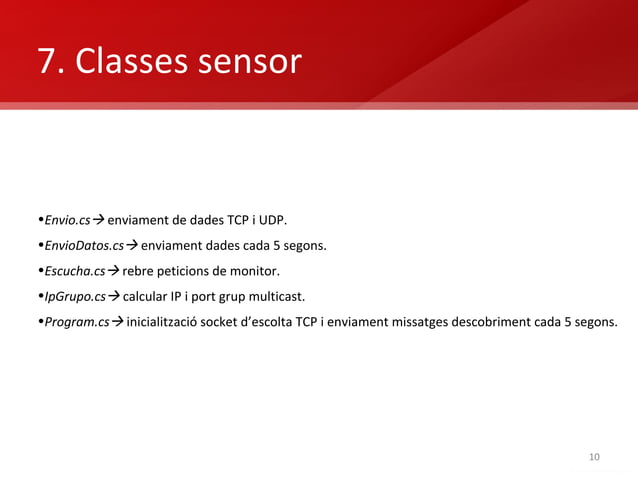 7. Classes sensor

•Envio.cs→ enviament de dades TCP i UDP.

•EnvioDatos.cs→ enviament dades cada 5 segons.

•Escucha.cs→ rebre peticions de monitor.

•IpGrupo.cs→ calcular IP i port grup multicast.

•Program.cs→ inicialització socket d'escolta TCP i enviament missatges descobriment cada 5 segons.

10